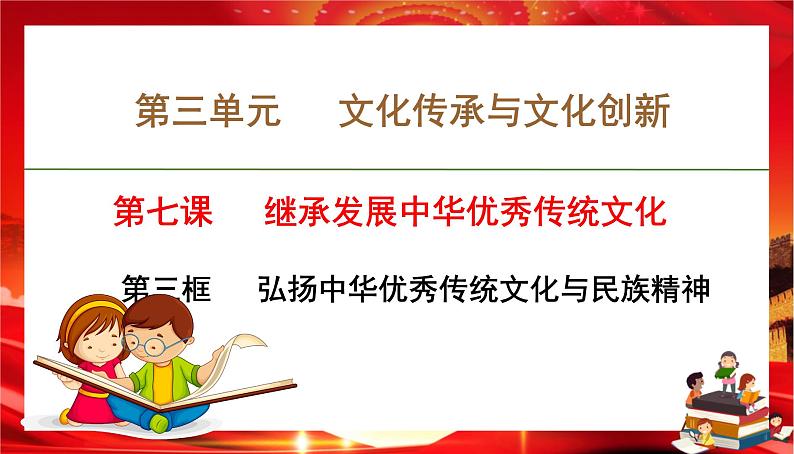 第三单元　文化传承与文化创新

第七课　继承发展中华优秀传统文化

第三框　弘扬中华优秀传统文化与民族精神